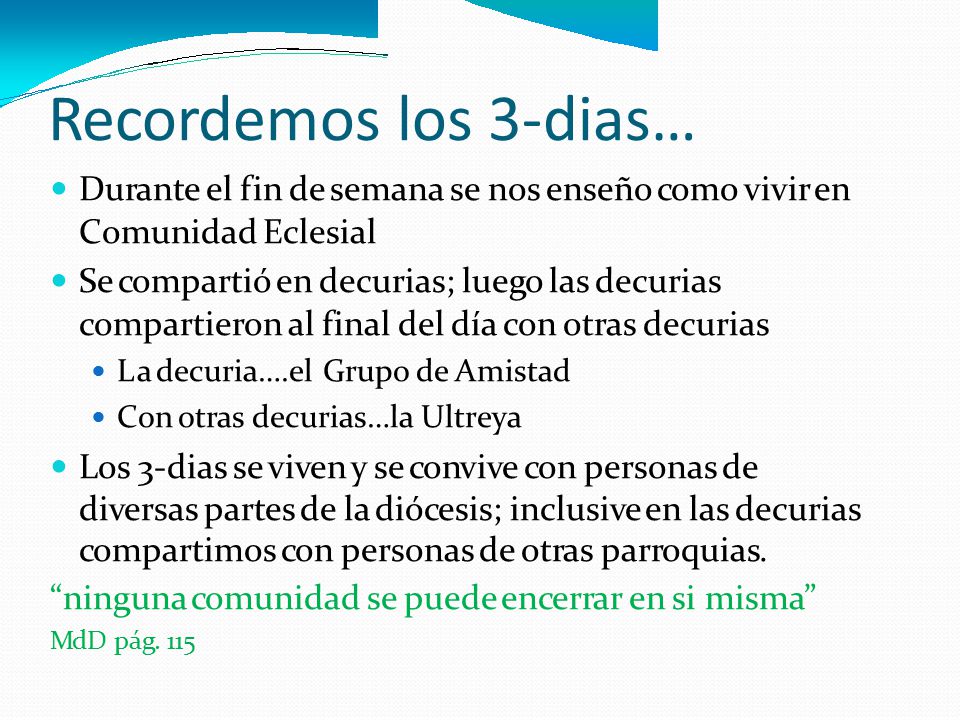 Recordemos los 3-dias…

Durante el fin de semana se nos enseño como vivir en Comunidad Eclesial

Se compartió en decurias; luego las decurias compartieron al final del día con otras decurias

La decuria….el Grupo de Amistad

Con otras decurias…la Ultreya

Los 3-dias se viven y se convive con personas de diversas partes de la diócesis; inclusive en las decurias compartimos con personas de otras parroquias.

“ninguna comunidad se puede encerrar en si misma”
MdD pág. 115